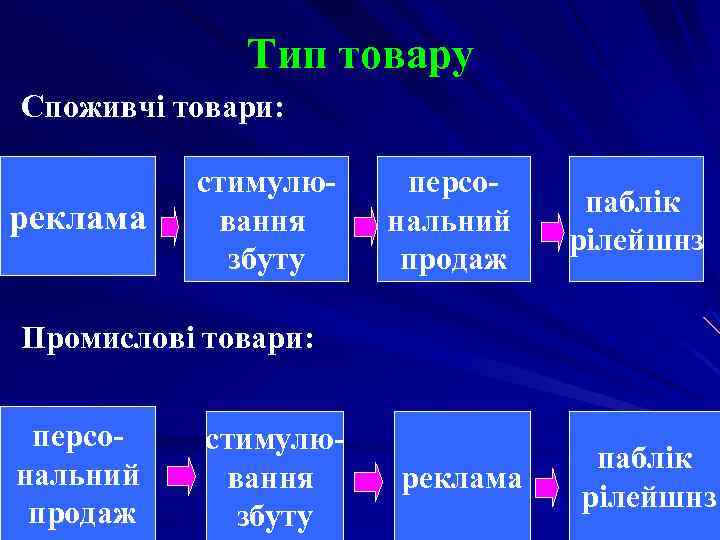 Тип товару

Споживчі товари:

реклама

стимулювання збуту

персональний продаж

паблік рілейшнз

Промислові товари:

персональний продаж

стимулювання збуту

реклама

паблік рілейшнз